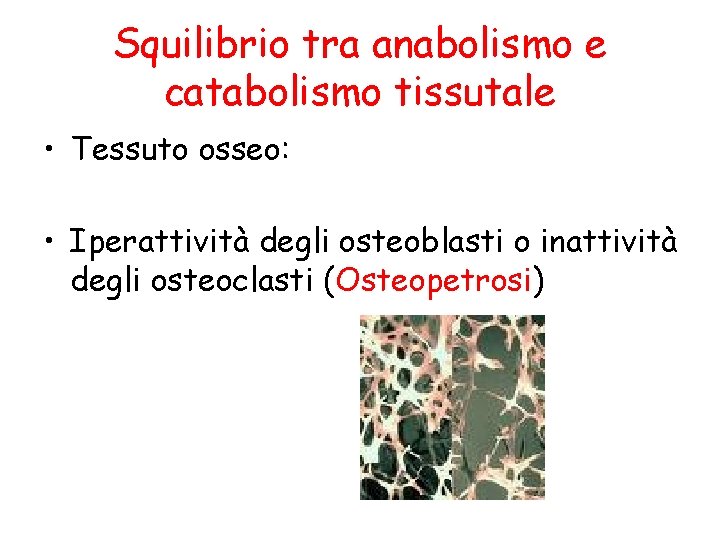 Squilibrio tra anabolismo e catabolismo tissutale

• Tessuto osseo:

• Iperattività degli osteoblasti o inattività degli osteoclasti (Osteopetrosi)